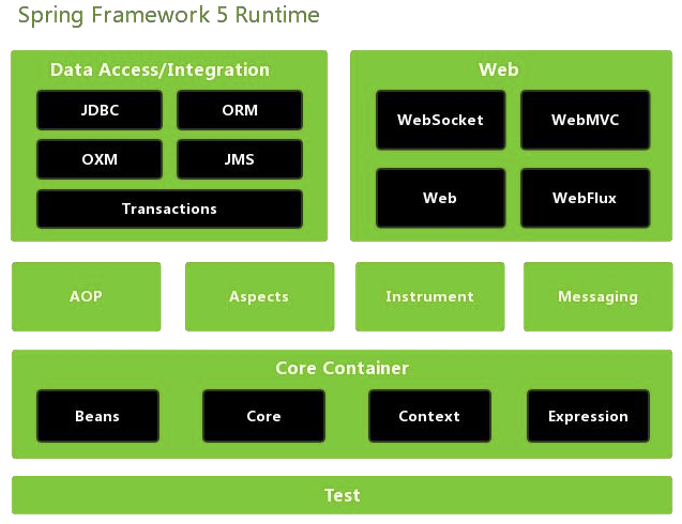 Spring Framework 5 Runtime

Data Access/Integration

JDBC

ORM

OXM

JMS

Transactions

Web

WebSocket

WebMVC

Web

WebFlux

AOP

Aspects

Instrument

Messaging

Core Container

Beans

Core

Context

Expression

Test